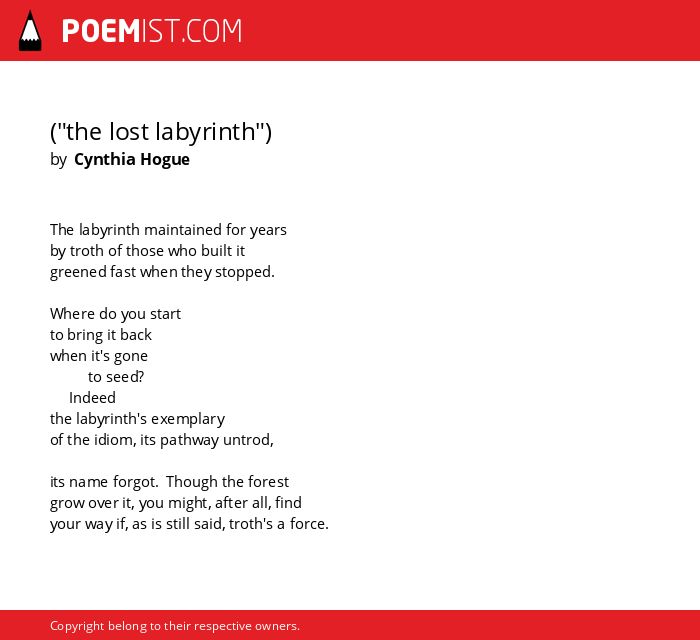 POEMIST.COM

("the lost labyrinth")
by Cynthia Hogue

The labyrinth maintained for years
by troth of those who built it
greened fast when they stopped.

Where do you start
to bring it back
when it's gone
to seed?
Indeed
the labyrinth's exemplary
of the idiom, its pathway untrod,

its name forgot. Though the forest
grow over it, you might, after all, find
your way if, as is still said, troth's a force.

Copyright belong to their respective owners.